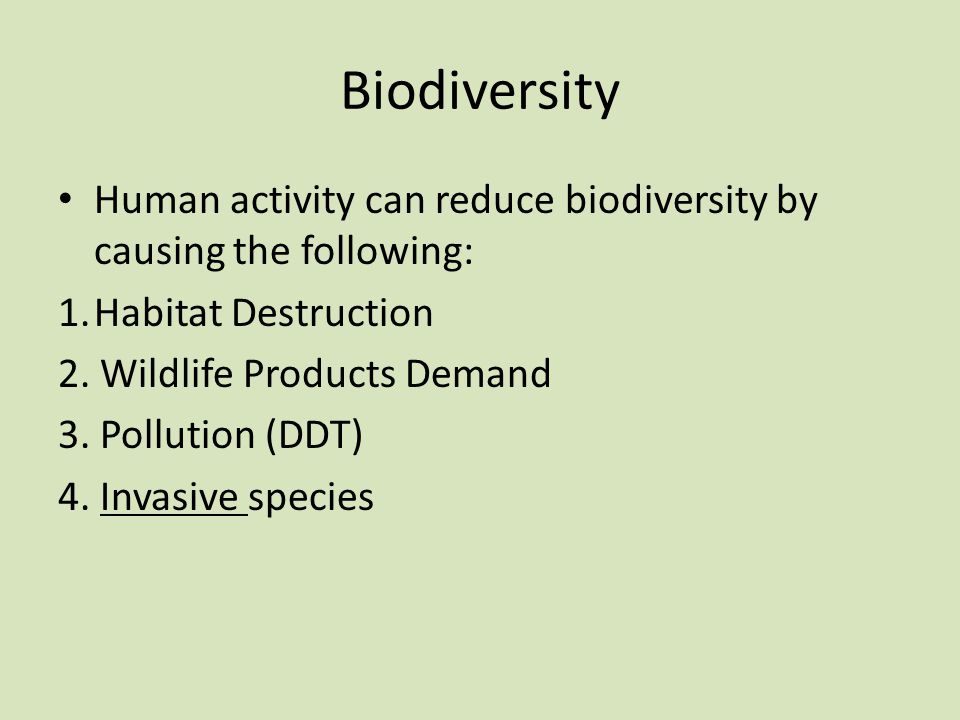 Biodiversity

• Human activity can reduce biodiversity by causing the following:

1. Habitat Destruction
2. Wildlife Products Demand
3. Pollution (DDT)
4. Invasive species